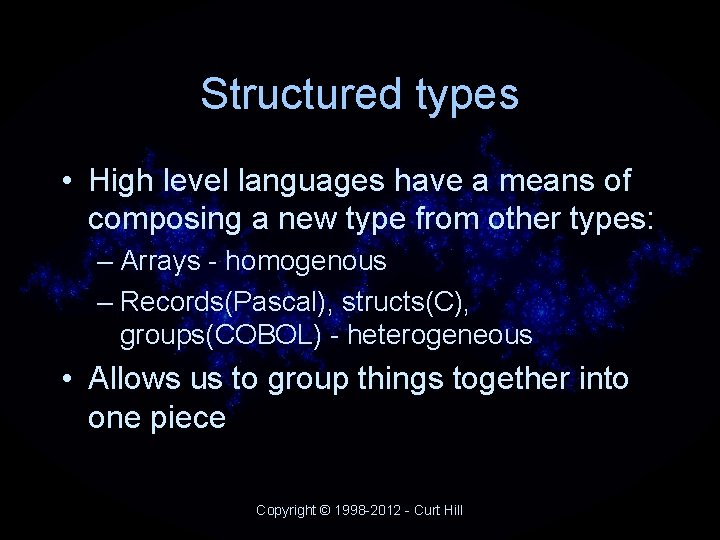 Structured types

• High level languages have a means of composing a new type from other types:
  – Arrays - homogenous
  – Records(Pascal), structs(C), groups(COBOL) - heterogeneous
• Allows us to group things together into one piece

Copyright © 1998-2012 - Curt Hill